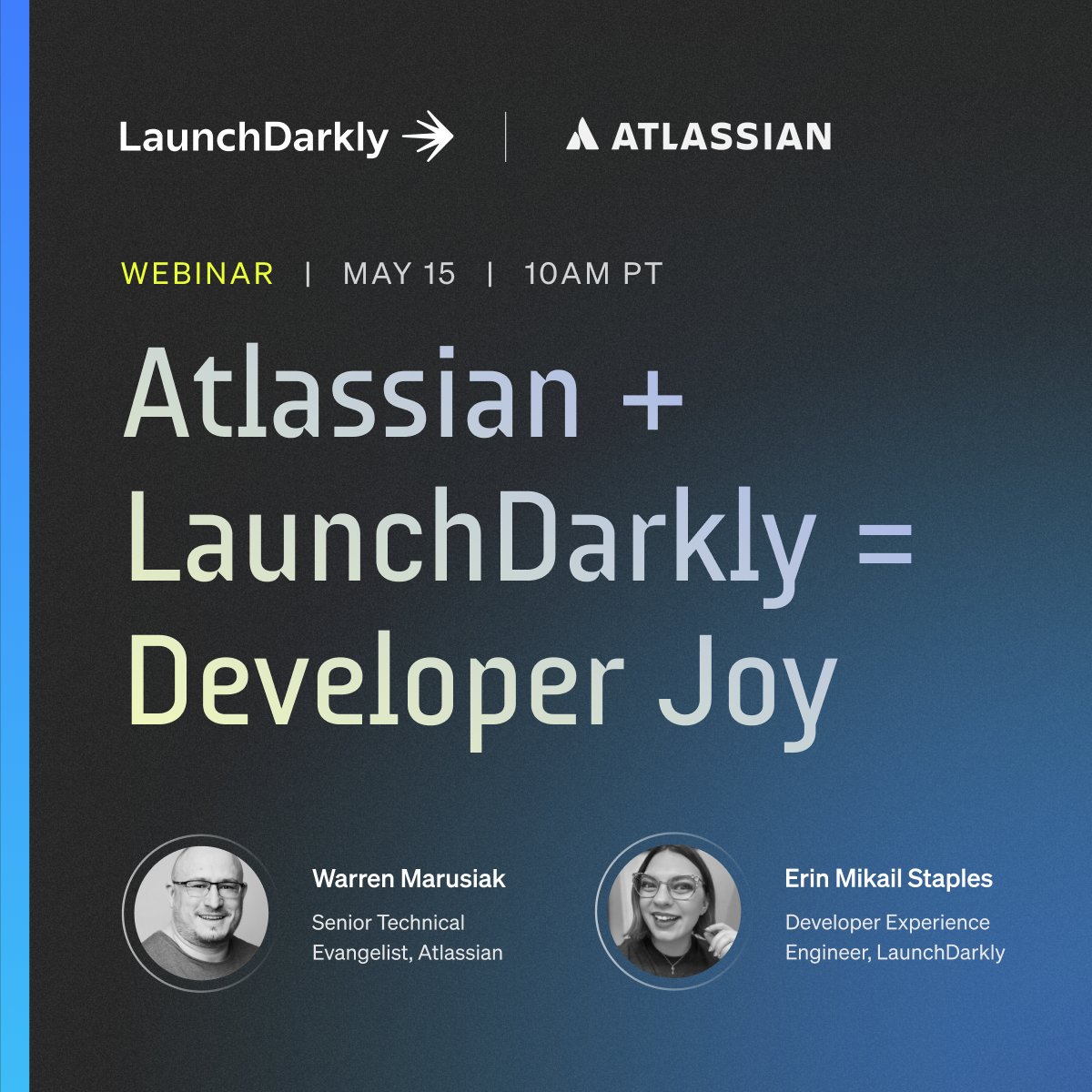 LaunchDarkly | ATLASSIAN

WEBINAR | MAY 15 | 10AM PT

Atlassian + LaunchDarkly = Developer Joy

Warren Marusiak
Senior Technical Evangelist, Atlassian

Erin Mikail Staples
Developer Experience Engineer, LaunchDarkly